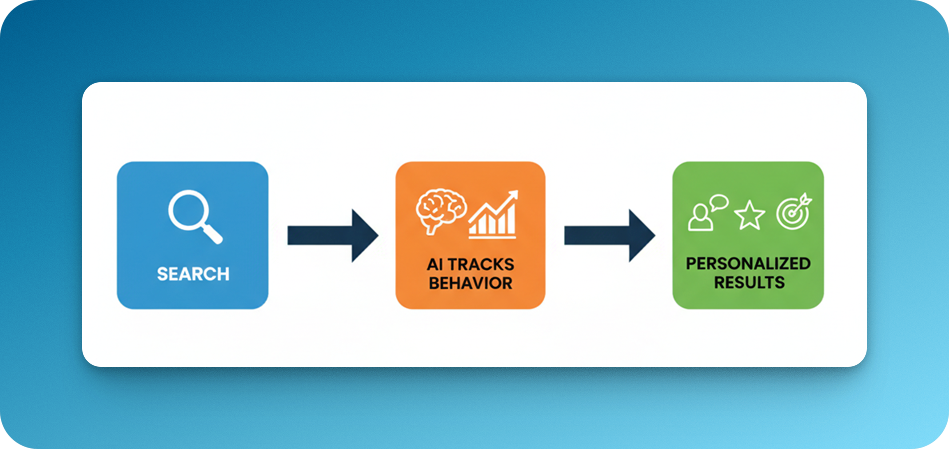 SEARCH

AI TRACKS BEHAVIOR

PERSONALIZED RESULTS